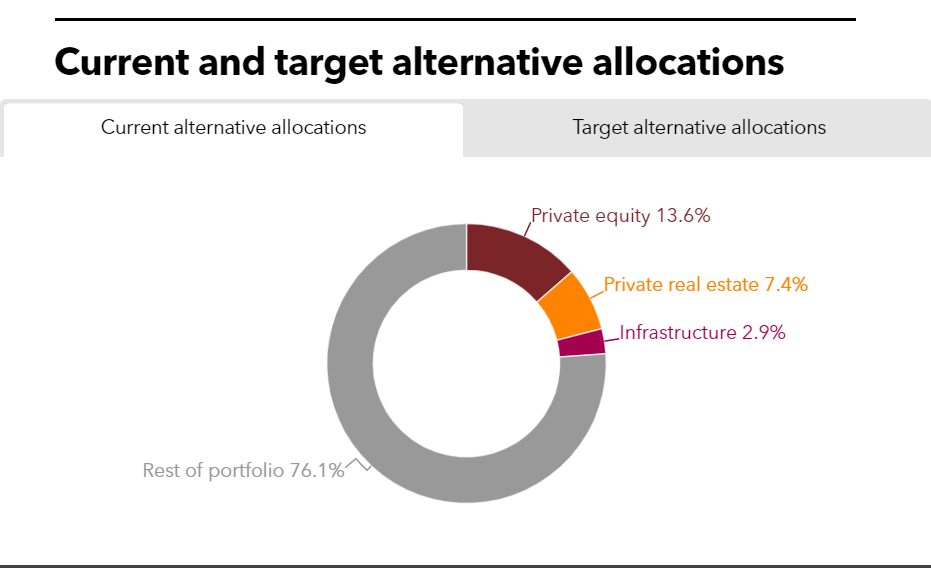 Current and target alternative allocations

Current alternative allocations

Target alternative allocations

Private equity 13.6%

Private real estate 7.4%

Infrastructure 2.9%

Rest of portfolio 76.1%